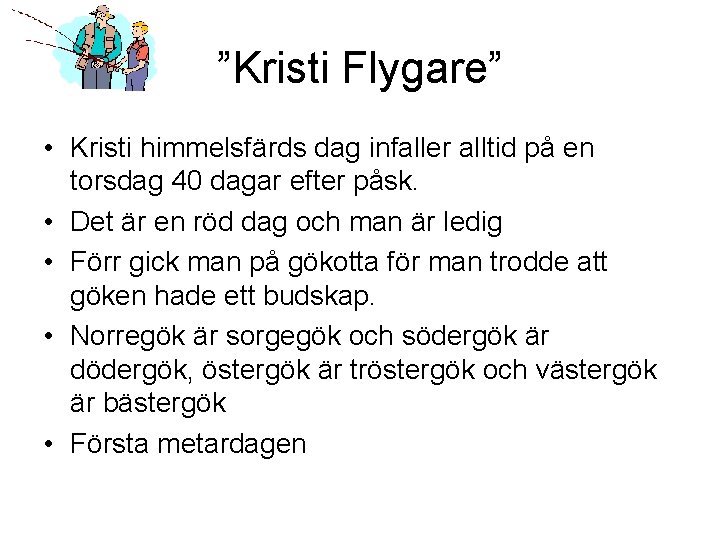 ”Kristi Flygare”

• Kristi himmelsfärds dag infaller alltid på en torsdag 40 dagar efter påsk.
• Det är en röd dag och man är ledig
• Förr gick man på gökotta för man trodde att göken hade ett budskap.
• Norregök är sorgegök och södergök är dödergök, östergök är tröstergök och västergök är bästergök
• Första metardagen